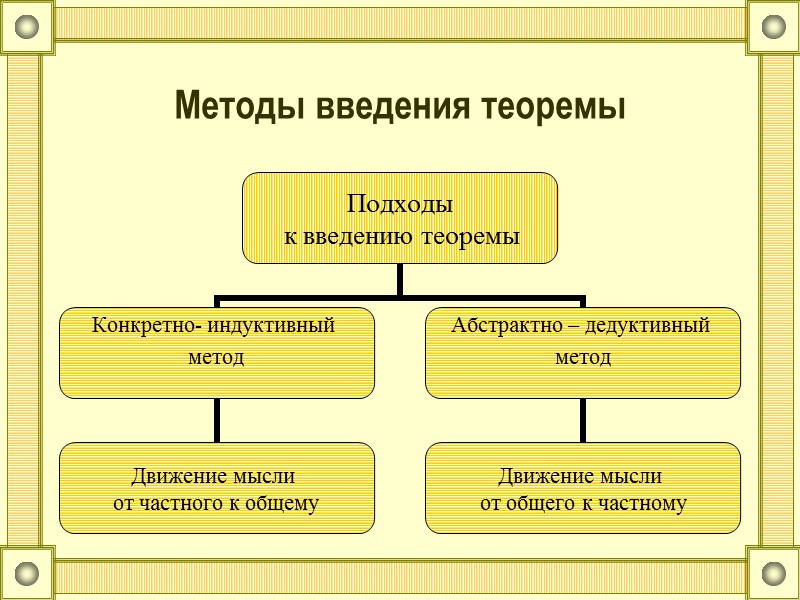 Методы введения теоремы

Подходы к введению теоремы

Конкретно- индуктивный метод

Абстрактно – дедуктивный метод

Движение мысли от частного к общему

Движение мысли от общего к частному